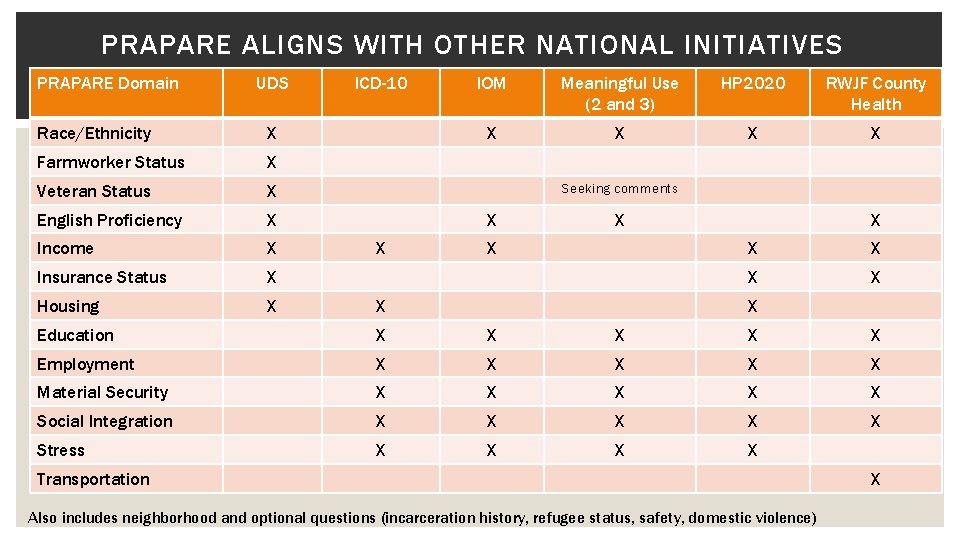 PRAPARE ALIGNS WITH OTHER NATIONAL INITIATIVES

| PRAPARE Domain | UDS | ICD-10 | IOM | Meaningful Use (2 and 3) | HP2020 | RWJF County Health |
|---|---|---|---|---|---|---|
| Race/Ethnicity | X | | X | X | X | X |
| Farmworker Status | X | | | | | |
| Veteran Status | X | | | Seeking comments | | |
| English Proficiency | X | | X | X | | X |
| Income | X | X | X | | X | X |
| Insurance Status | X | | | | X | X |
| Housing | X | X | | | X | |
| Education | | X | X | X | X | X |
| Employment | | X | X | X | X | X |
| Material Security | | X | X | X | X | X |
| Social Integration | | X | X | X | X | X |
| Stress | | X | X | X | X | |
| Transportation | | | | | | X |

Also includes neighborhood and optional questions (incarceration history, refugee status, safety, domestic violence)